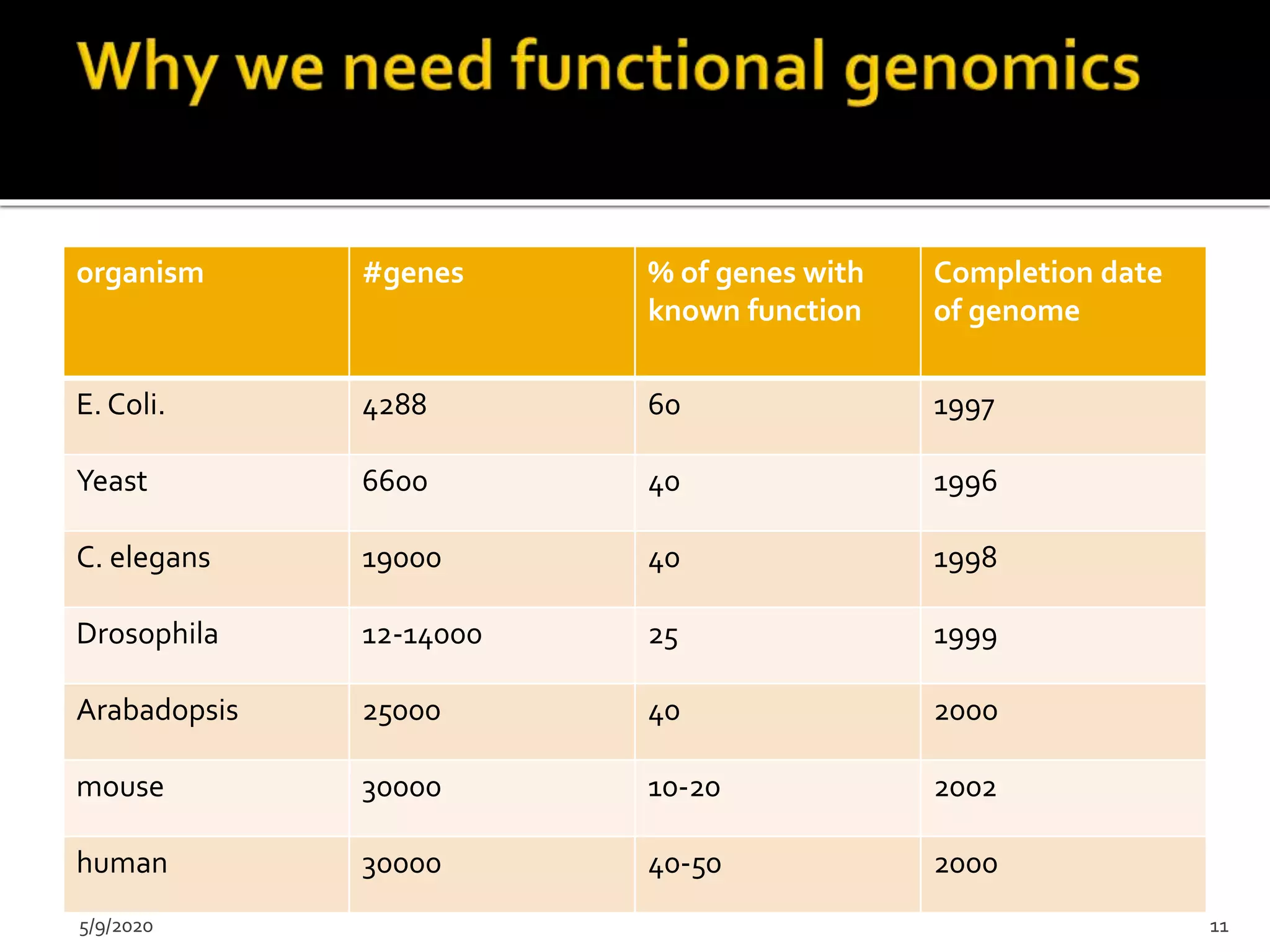 Why we need functional genomics

| organism | #genes | % of genes with known function | Completion date of genome |
|---|---|---|---|
| E. Coli. | 4288 | 60 | 1997 |
| Yeast | 6600 | 40 | 1996 |
| C. elegans | 19000 | 40 | 1998 |
| Drosophila | 12-14000 | 25 | 1999 |
| Arabadopsis | 25000 | 40 | 2000 |
| mouse | 30000 | 10-20 | 2002 |
| human | 30000 | 40-50 | 2000 |

5/9/2020

11